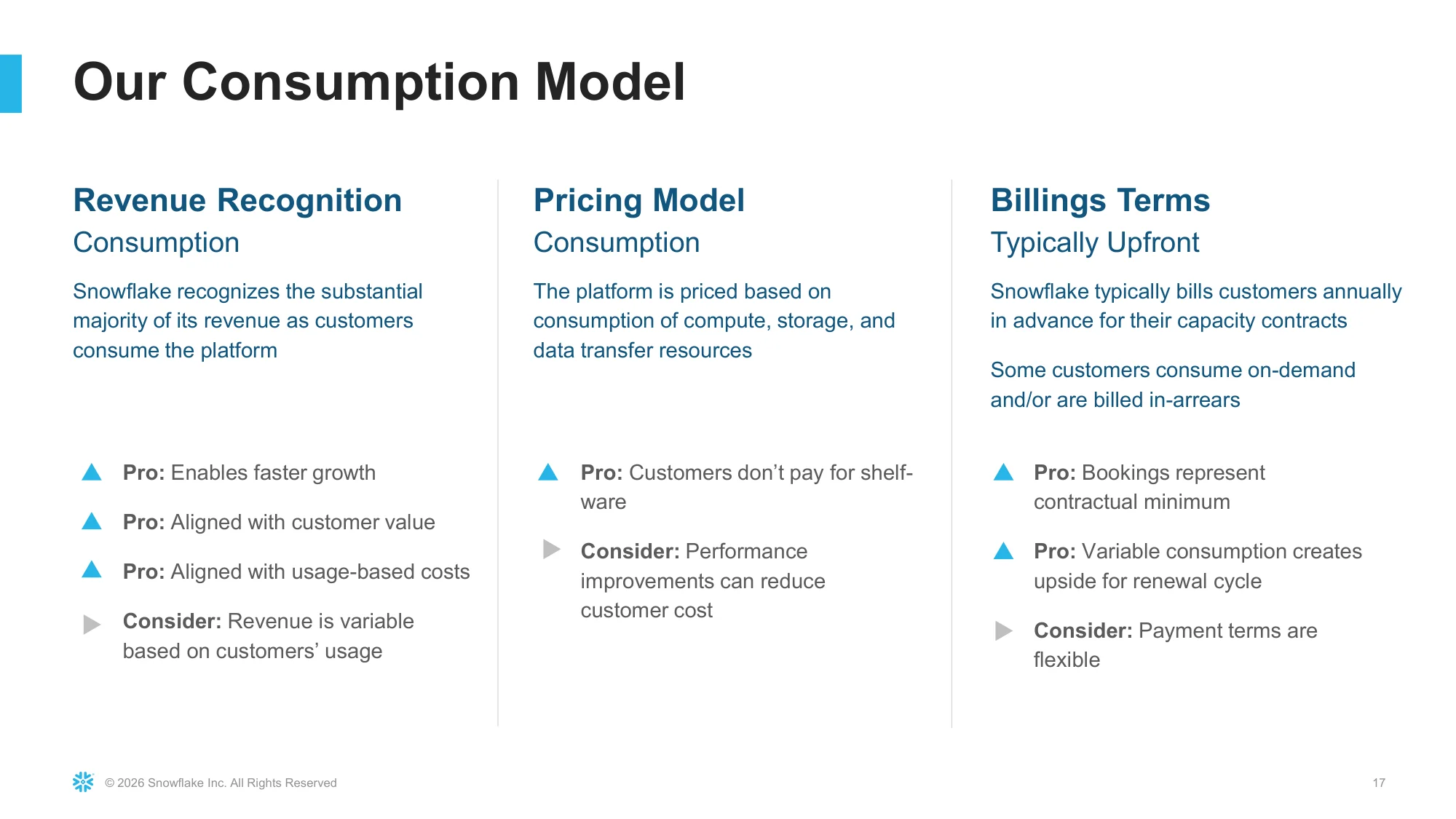 Our Consumption Model

Revenue Recognition
Consumption

Snowflake recognizes the substantial majority of its revenue as customers consume the platform

▲ Pro: Enables faster growth

▲ Pro: Aligned with customer value

▲ Pro: Aligned with usage-based costs

▶ Consider: Revenue is variable based on customers' usage

Pricing Model
Consumption

The platform is priced based on consumption of compute, storage, and data transfer resources

▲ Pro: Customers don't pay for shelf-ware

▶ Consider: Performance improvements can reduce customer cost

Billings Terms
Typically Upfront

Snowflake typically bills customers annually in advance for their capacity contracts

Some customers consume on-demand and/or are billed in-arrears

▲ Pro: Bookings represent contractual minimum

▲ Pro: Variable consumption creates upside for renewal cycle

▶ Consider: Payment terms are flexible

© 2026 Snowflake Inc. All Rights Reserved

17